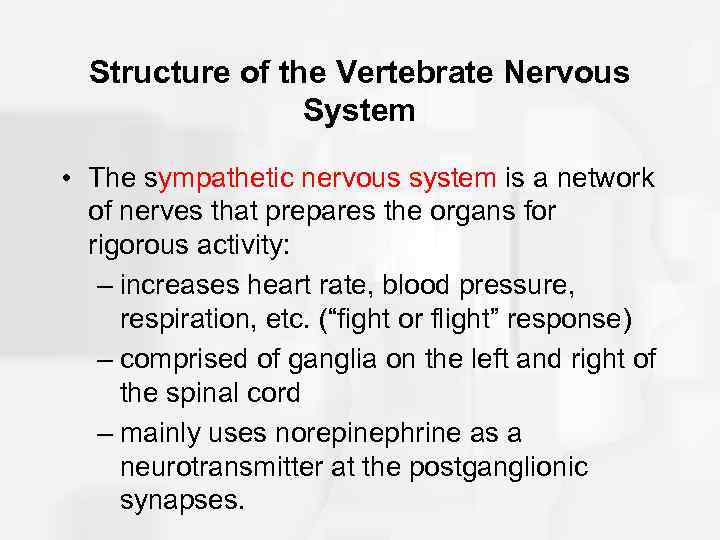 Structure of the Vertebrate Nervous System

• The sympathetic nervous system is a network of nerves that prepares the organs for rigorous activity:
– increases heart rate, blood pressure, respiration, etc. (“fight or flight” response)
– comprised of ganglia on the left and right of the spinal cord
– mainly uses norepinephrine as a neurotransmitter at the postganglionic synapses.